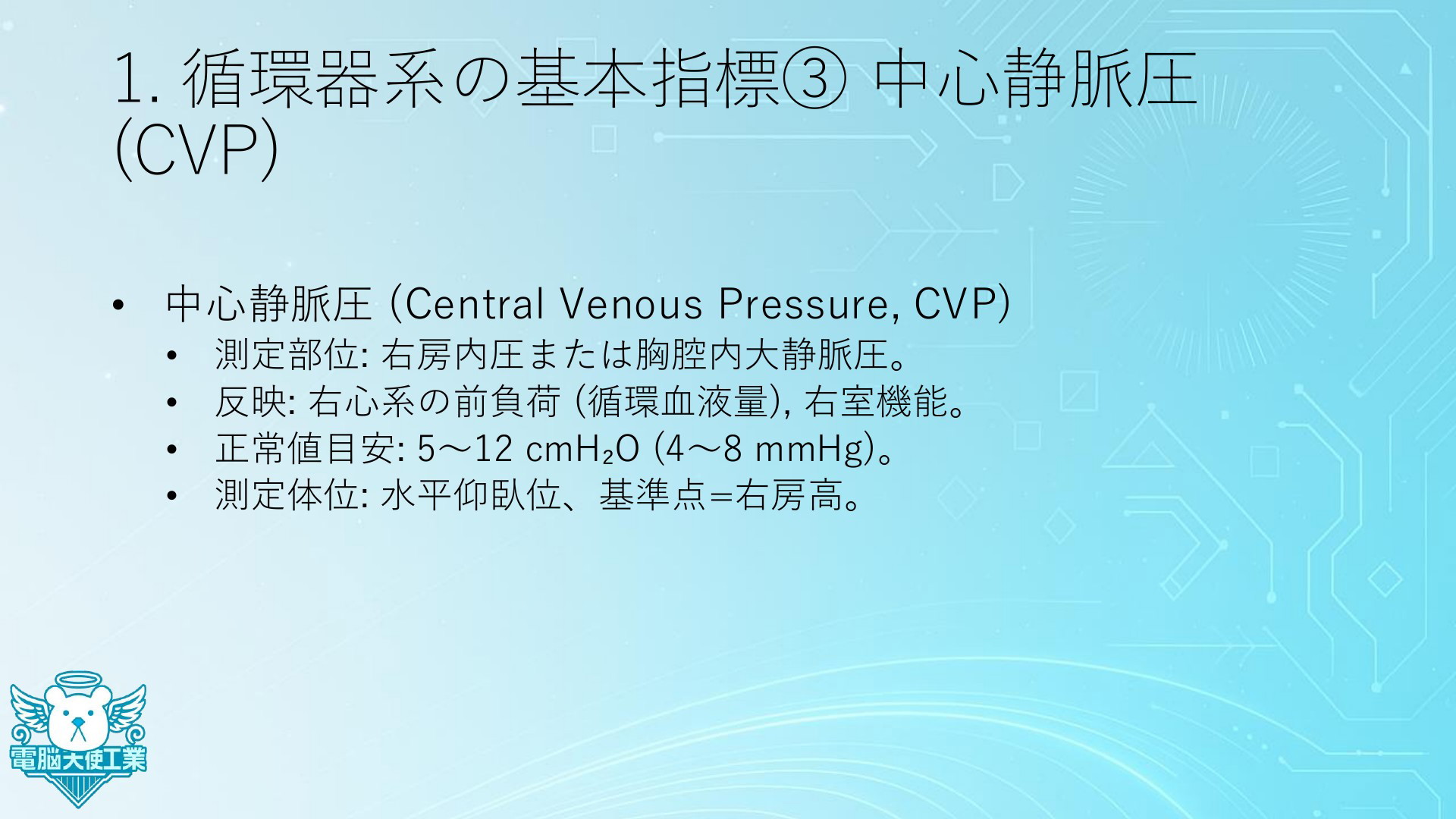 1. 循環器系の基本指標③ 中心静脈圧 (CVP)

• 中心静脈圧 (Central Venous Pressure, CVP)
  • 測定部位: 右房内圧または胸腔内大静脈圧。
  • 反映: 右心系の前負荷 (循環血液量), 右室機能。
  • 正常値目安: 5～12 $cmH_2O$ (4～8 mmHg)。
  • 測定体位: 水平仰臥位、基準点=右房高。

電脳大使工業